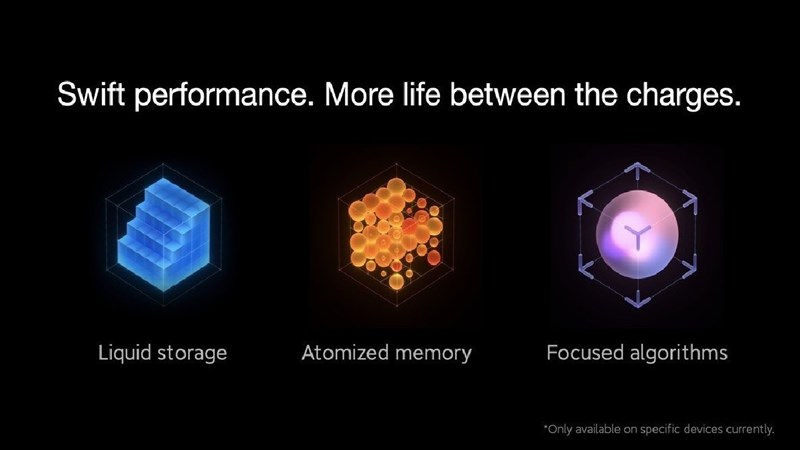 Swift performance. More life between the charges.

Liquid storage

Atomized memory

Focused algorithms

*Only available on specific devices currently.